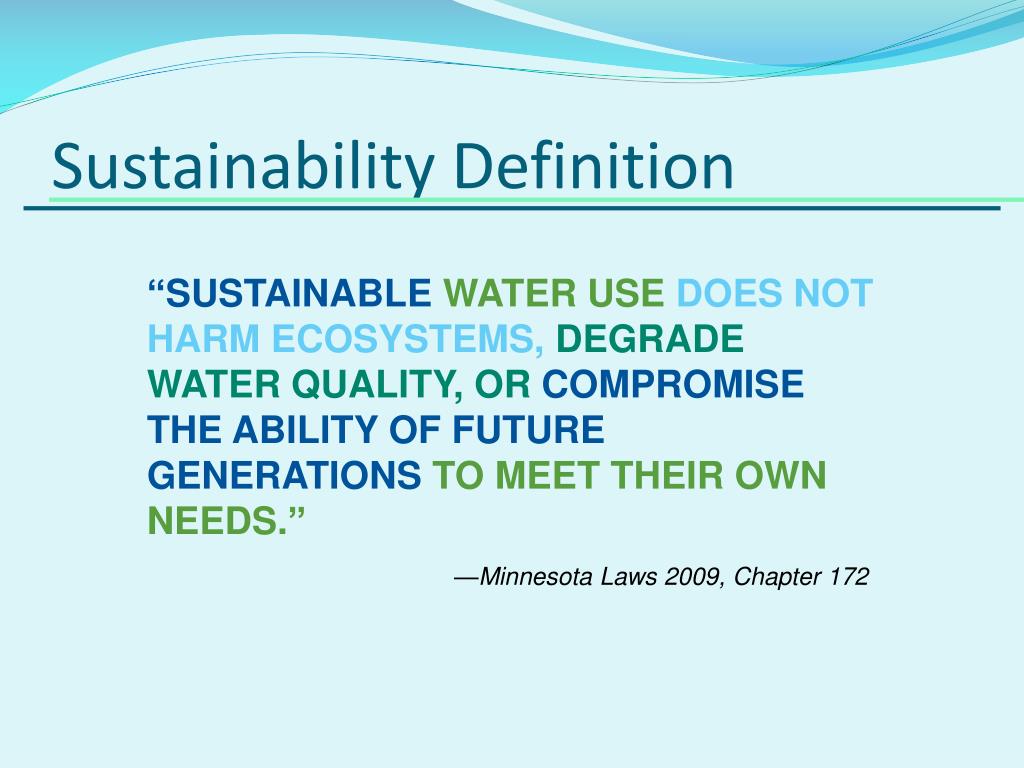 Sustainability Definition

“SUSTAINABLE WATER USE DOES NOT HARM ECOSYSTEMS, DEGRADE WATER QUALITY, OR COMPROMISE THE ABILITY OF FUTURE GENERATIONS TO MEET THEIR OWN NEEDS.”

—Minnesota Laws 2009, Chapter 172